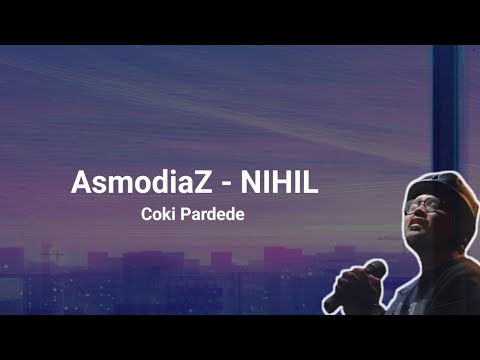 AsmodiaZ - NIHIL
Coki Pardede